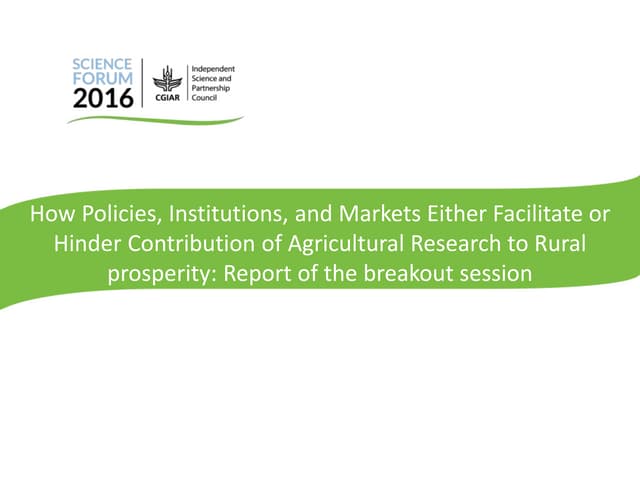 SCIENCE FORUM 2016

CGIAR

Independent Science and Partnership Council

How Policies, Institutions, and Markets Either Facilitate or Hinder Contribution of Agricultural Research to Rural prosperity: Report of the breakout session